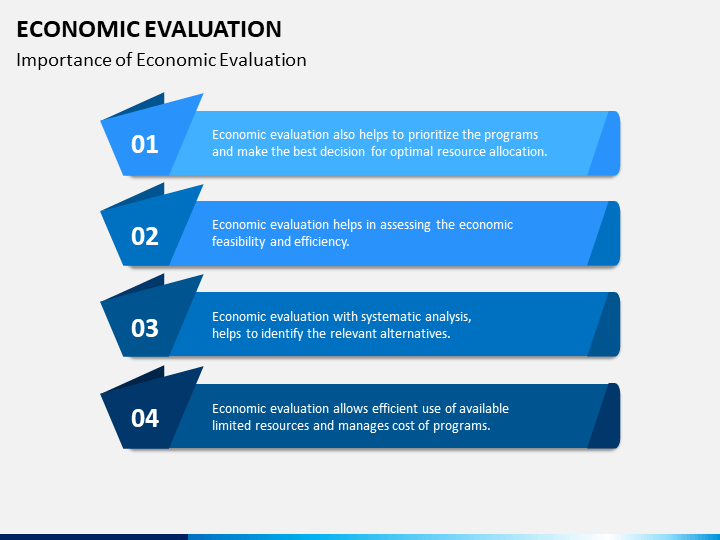 ECONOMIC EVALUATION

Importance of Economic Evaluation

01

Economic evaluation also helps to prioritize the programs and make the best decision for optimal resource allocation.

02

Economic evaluation helps in assessing the economic feasibility and efficiency.

03

Economic evaluation with systematic analysis, helps to identify the relevant alternatives.

04

Economic evaluation allows efficient use of available limited resources and manages cost of programs.